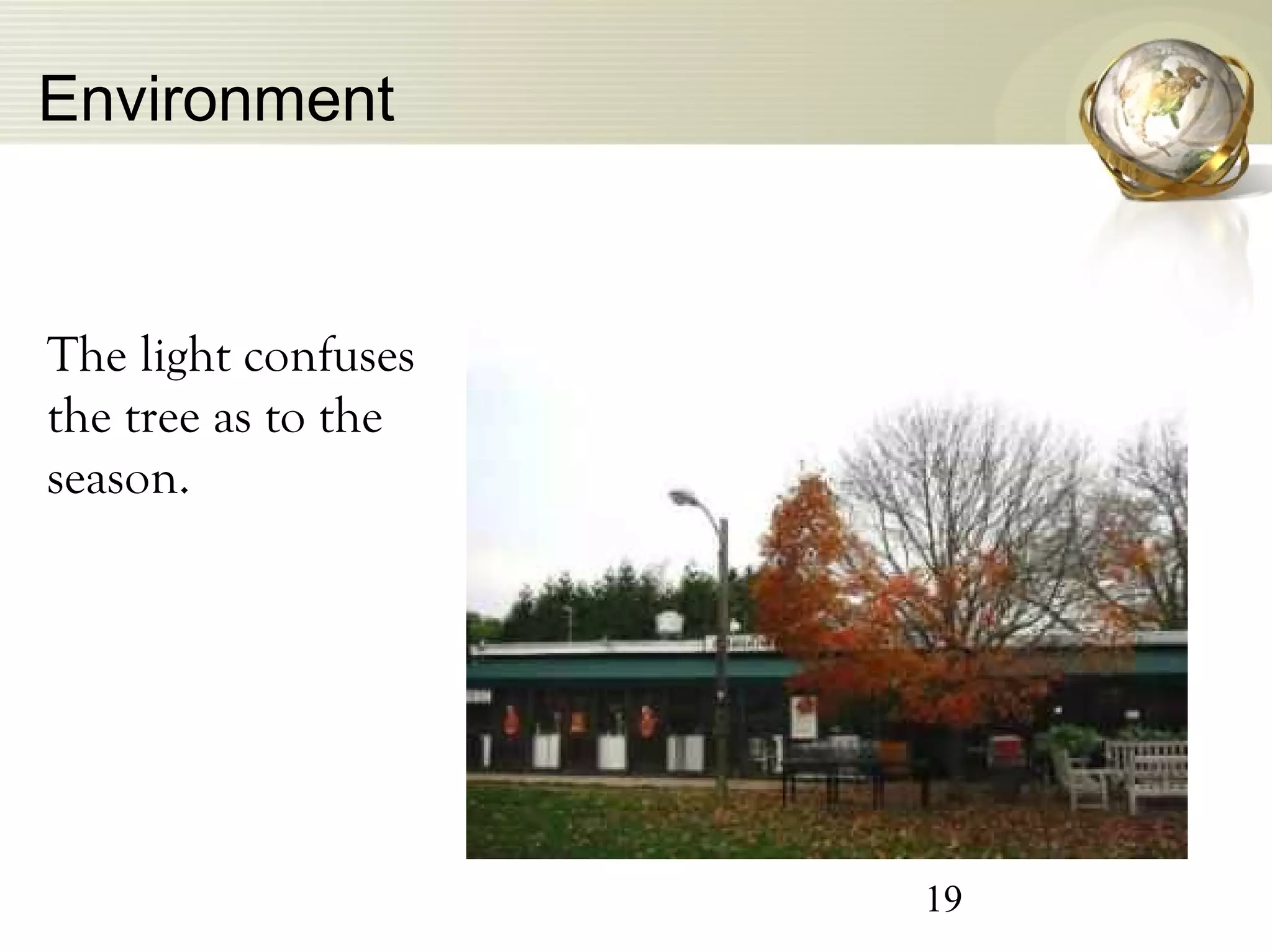 Environment

The light confuses the tree as to the season.

19